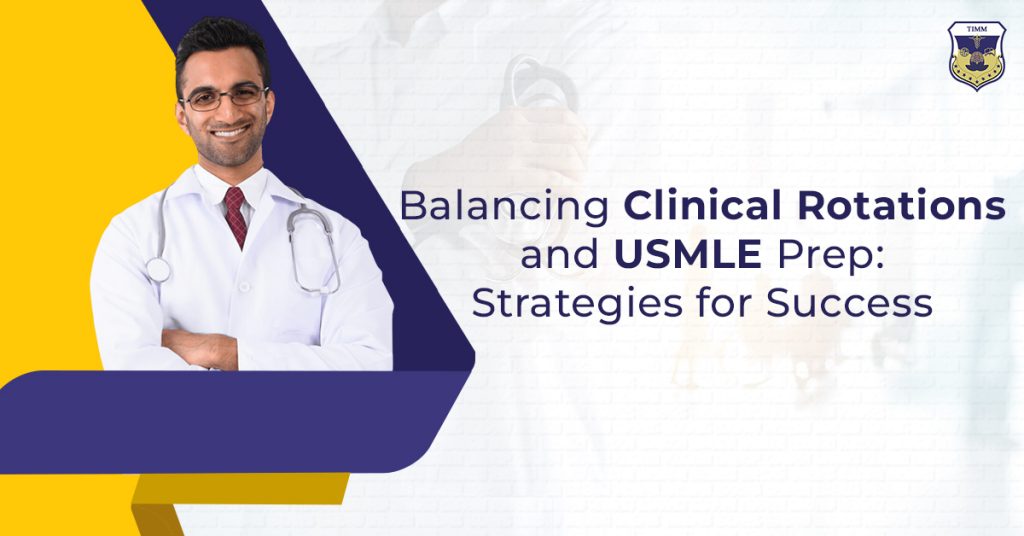 TIMM

Balancing Clinical Rotations and USMLE Prep: Strategies for Success